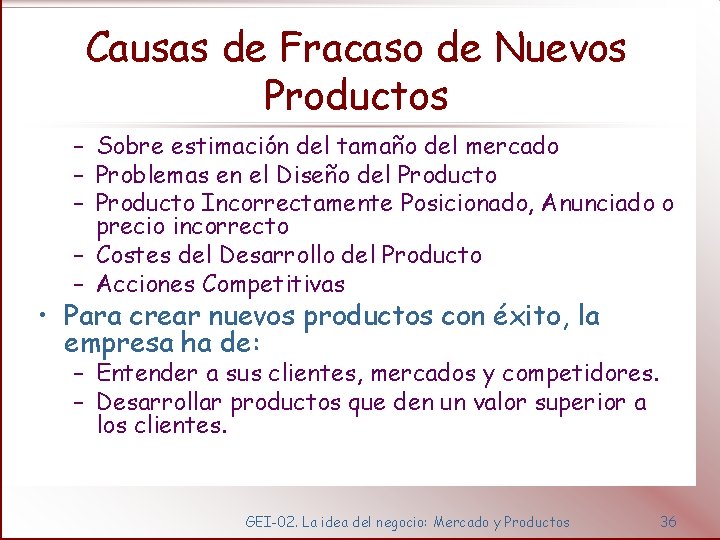 Causas de Fracaso de Nuevos Productos

– Sobre estimación del tamaño del mercado
– Problemas en el Diseño del Producto
– Producto Incorrectamente Posicionado, Anunciado o precio incorrecto
– Costes del Desarrollo del Producto
– Acciones Competitivas

• Para crear nuevos productos con éxito, la empresa ha de:
– Entender a sus clientes, mercados y competidores.
– Desarrollar productos que den un valor superior a los clientes.

GEI-02. La idea del negocio: Mercado y Productos 36